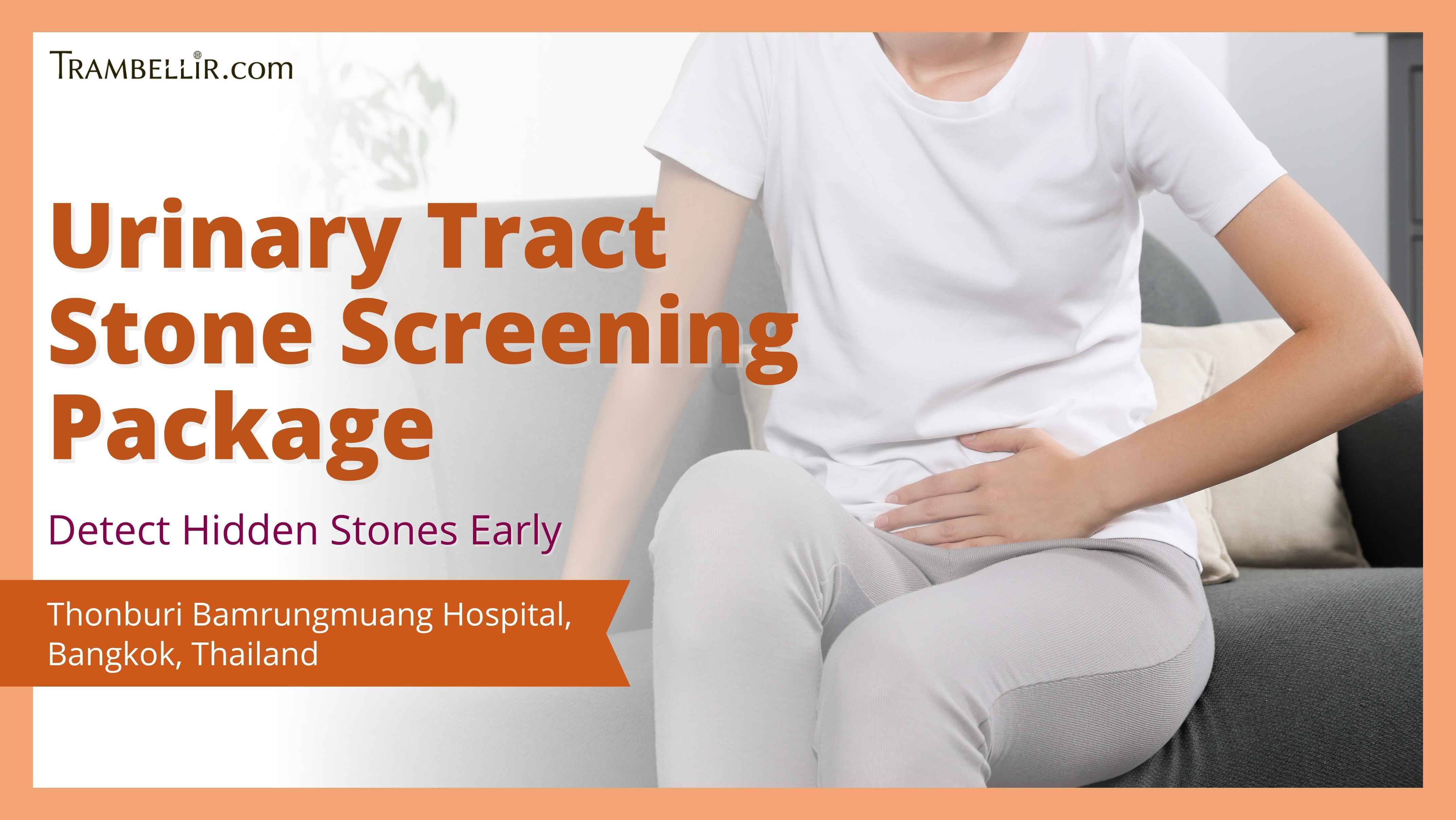 TRAMBELLIR.com

Urinary Tract Stone Screening Package

Detect Hidden Stones Early

Thonburi Bamrungmuang Hospital, Bangkok, Thailand